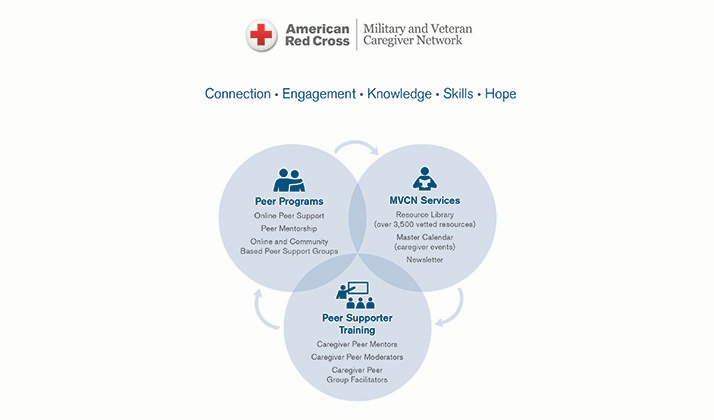 American Red Cross | Military and Veteran Caregiver Network

Connection • Engagement • Knowledge • Skills • Hope

Peer Programs
Online Peer Support
Peer Mentorship
Online and Community Based Peer Support Groups

MVCN Services
Resource Library (over 3,500 vetted resources)
Master Calendar (caregiver events)
Newsletter

Peer Supporter Training
Caregiver Peer Mentors
Caregiver Peer Moderators
Caregiver Peer Group Facilitators